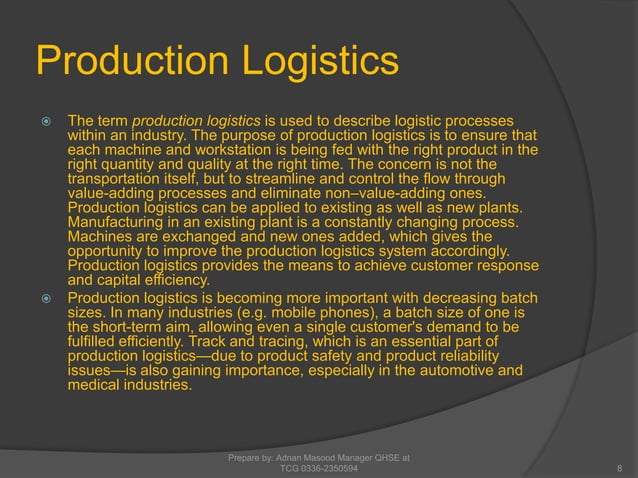 Production Logistics

The term production logistics is used to describe logistic processes within an industry. The purpose of production logistics is to ensure that each machine and workstation is being fed with the right product in the right quantity and quality at the right time. The concern is not the transportation itself, but to streamline and control the flow through value-adding processes and eliminate non–value-adding ones. Production logistics can be applied to existing as well as new plants. Manufacturing in an existing plant is a constantly changing process. Machines are exchanged and new ones added, which gives the opportunity to improve the production logistics system accordingly. Production logistics provides the means to achieve customer response and capital efficiency.

Production logistics is becoming more important with decreasing batch sizes. In many industries (e.g. mobile phones), a batch size of one is the short-term aim, allowing even a single customer's demand to be fulfilled efficiently. Track and tracing, which is an essential part of production logistics—due to product safety and product reliability issues—is also gaining importance, especially in the automotive and medical industries.

Prepare by: Adnan Masood Manager QHSE at TCG 0336-2350594

8